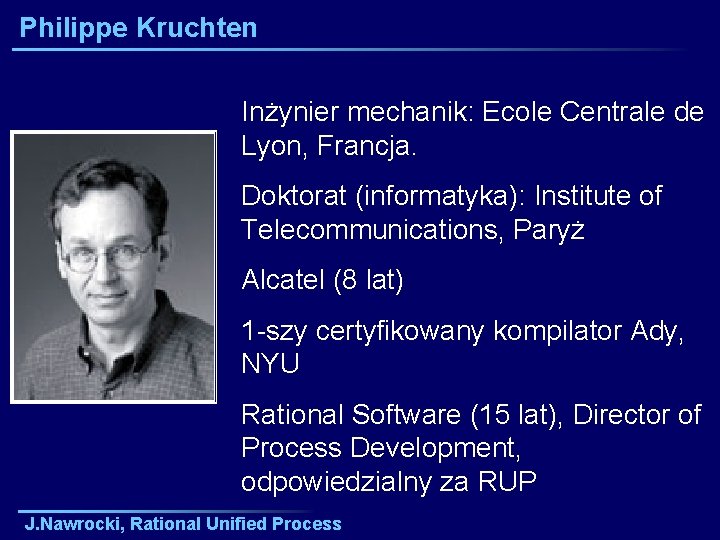 Philippe Kruchten

Inżynier mechanik: Ecole Centrale de Lyon, Francja.

Doktorat (informatyka): Institute of Telecommunications, Paryż

Alcatel (8 lat)

1-szy certyfikowany kompilator Ady, NYU

Rational Software (15 lat), Director of Process Development, odpowiedzialny za RUP

J.Nawrocki, Rational Unified Process